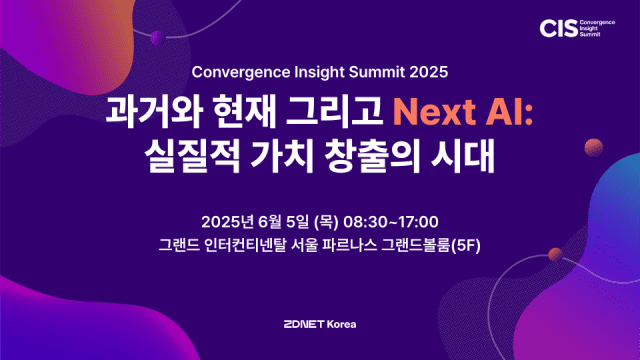 CIS Convergence Insight Summit

Convergence Insight Summit 2025

과거와 현재 그리고 Next AI: 실질적 가치 창출의 시대

2025년 6월 5일 (목) 08:30~17:00
그랜드 인터컨티넨탈 서울 파르나스 그랜드볼룸(5F)

ZDNET Korea